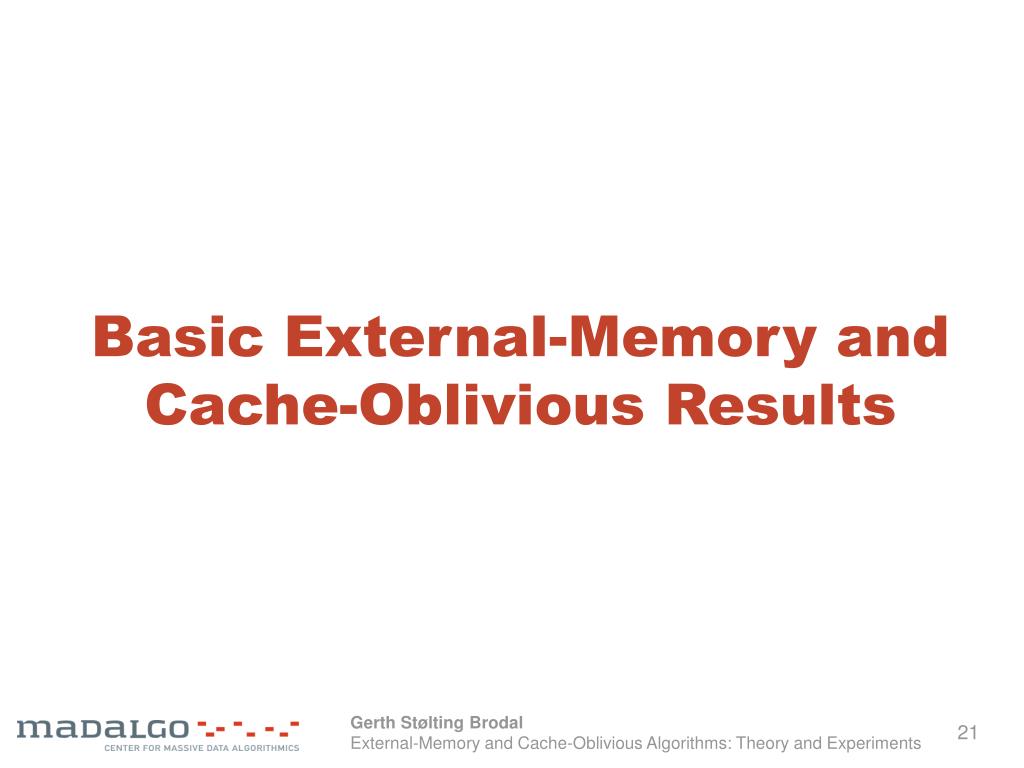 Basic External-Memory and Cache-Oblivious Results

MADALGO
CENTER FOR MASSIVE DATA ALGORITHMICS

Gerth Stølting Brodal
External-Memory and Cache-Oblivious Algorithms: Theory and Experiments

21